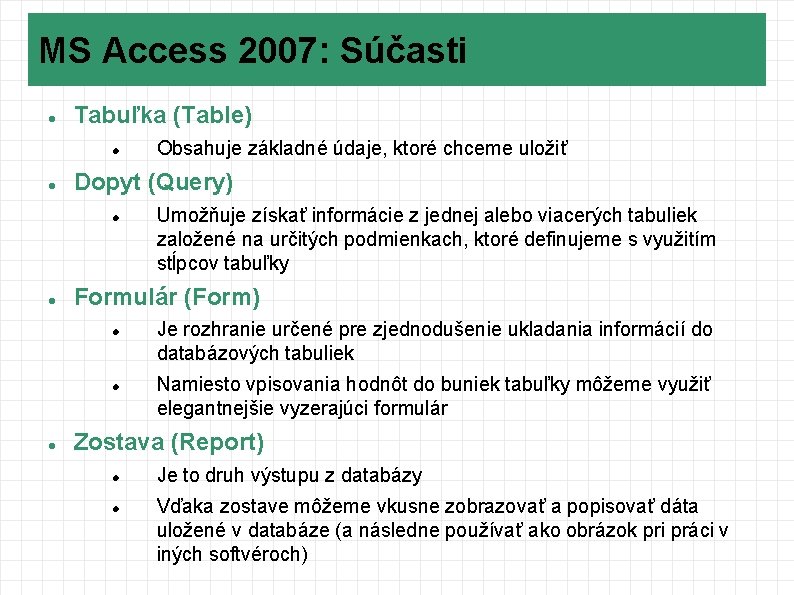 MS Access 2007: Súčasti

- Tabuľka (Table)
  - Obsahuje základné údaje, ktoré chceme uložiť
- Dopyt (Query)
  - Umožňuje získať informácie z jednej alebo viacerých tabuliek založené na určitých podmienkach, ktoré definujeme s využitím stĺpcov tabuľky
- Formulár (Form)
  - Je rozhranie určené pre zjednodušenie ukladania informácií do databázových tabuliek
  - Namiesto vpisovania hodnôt do buniek tabuľky môžeme využiť elegantnejšie vyzerajúci formulár
- Zostava (Report)
  - Je to druh výstupu z databázy
  - Vďaka zostave môžeme vkusne zobrazovať a popisovať dáta uložené v databáze (a následne používať ako obrázok pri práci v iných softvéroch)